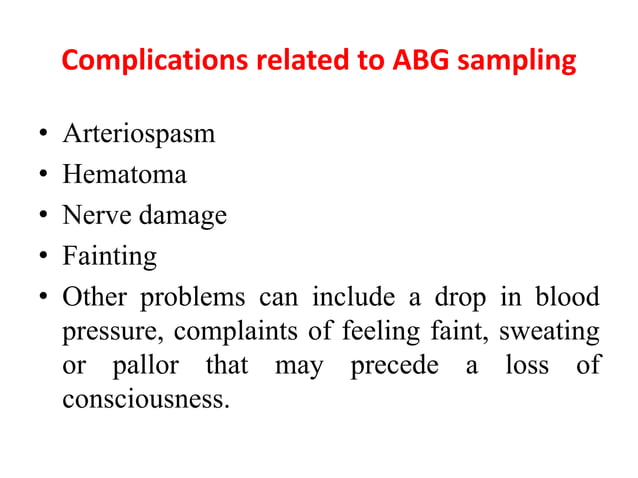 Complications related to ABG sampling

• Arteriospasm
• Hematoma
• Nerve damage
• Fainting
• Other problems can include a drop in blood pressure, complaints of feeling faint, sweating or pallor that may precede a loss of consciousness.